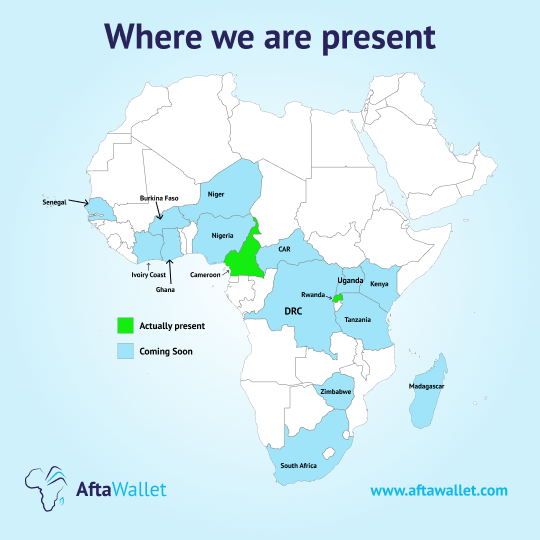 Where we are present

Senegal
Burkina Faso
Niger
Nigeria
CAR
Ivoiry Coast
Ghana
Cameroon
Uganda
Kenya
Rwanda
DRC
Tanzania
Actually present
Coming Soon
Zimbabwe
Madagascar
South Africa

AftaWallet

www.aftawallet.com